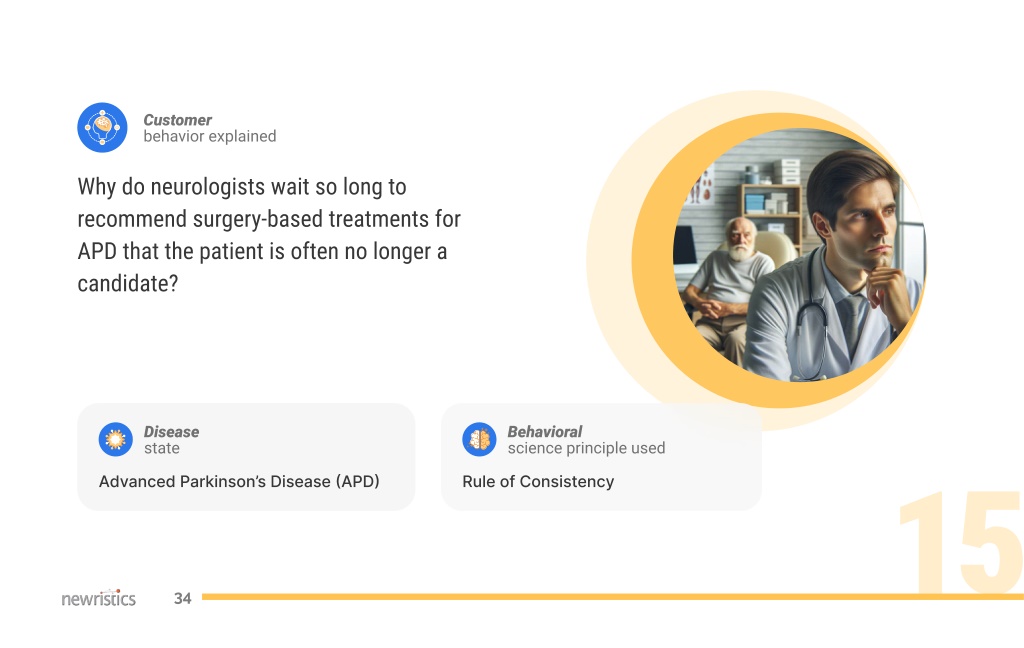 Customer
behavior explained

Why do neurologists wait so long to recommend surgery-based treatments for APD that the patient is often no longer a candidate?

Disease
state

Advanced Parkinson's Disease (APD)

Behavioral
science principle used

Rule of Consistency

15

newristics 34